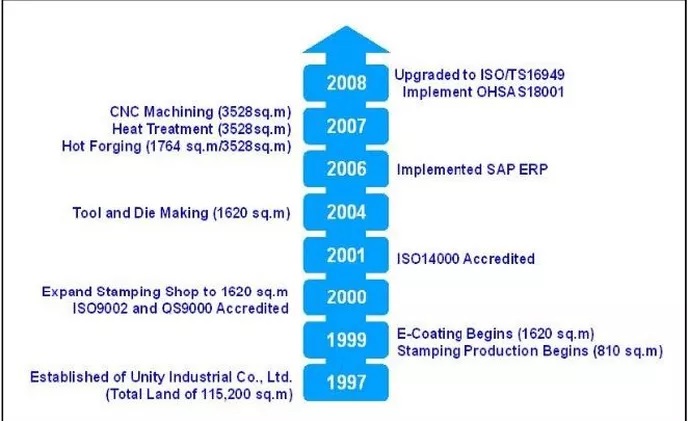 2008
Upgraded to ISO/TS16949
Implement OHSAS18001

CNC Machining (3528sq.m)
Heat Treatment (3528sq.m)
Hot Forging (1764 sq.m/3528sq.m)
2007

2006
Implemented SAP ERP

Tool and Die Making (1620 sq.m)
2004

2001
ISO14000 Accredited

Expand Stamping Shop to 1620 sq.m
ISO9002 and QS9000 Accredited
2000

1999
E-Coating Begins (1620 sq.m)
Stamping Production Begins (810 sq.m)

Established of Unity Industrial Co., Ltd.
(Total Land of 115,200 sq.m)
1997